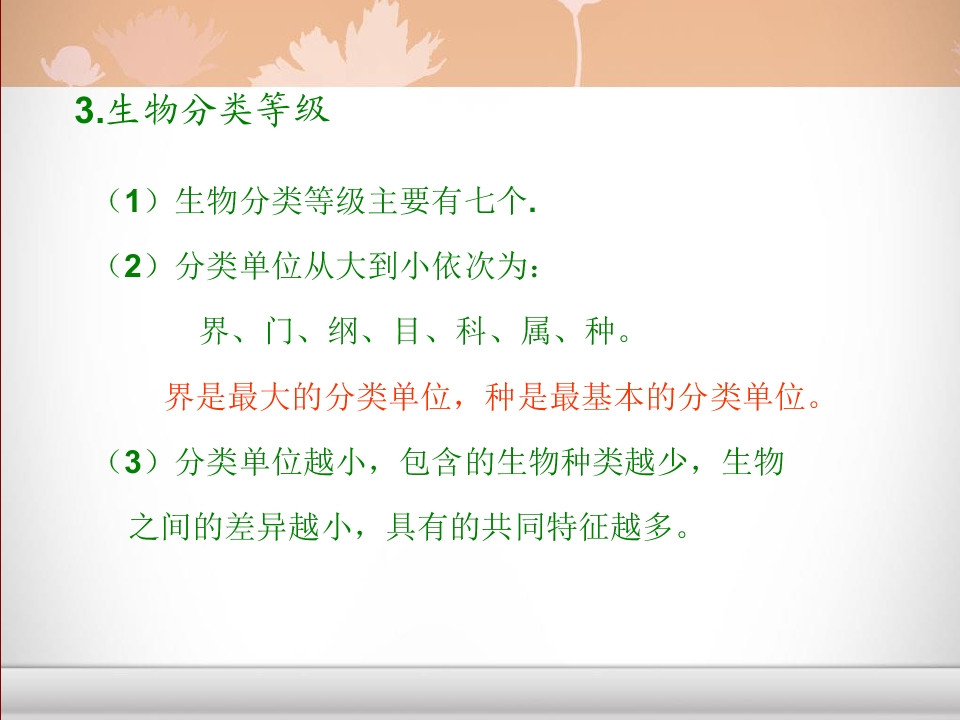 3.生物分类等级

（1）生物分类等级主要有七个.

（2）分类单位从大到小依次为：

界、门、纲、目、科、属、种。

界是最大的分类单位，种是最基本的分类单位。

（3）分类单位越小，包含的生物种类越少，生物之间的差异越小，具有的共同特征越多。